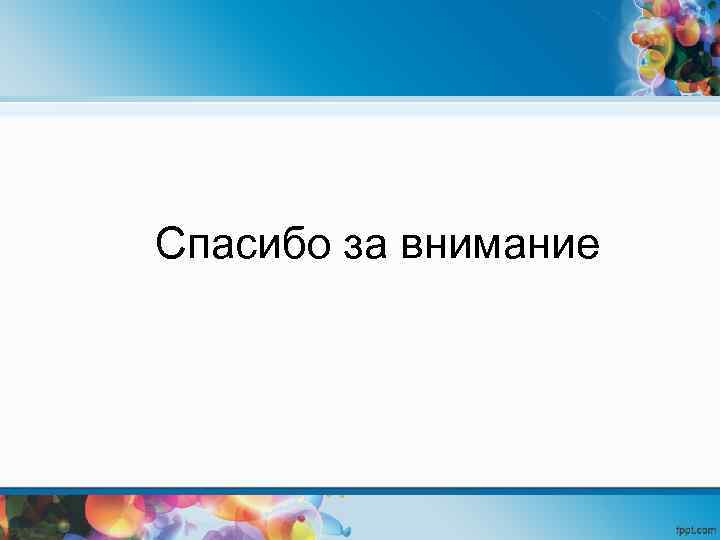 Спасибо за внимание

fppt.com